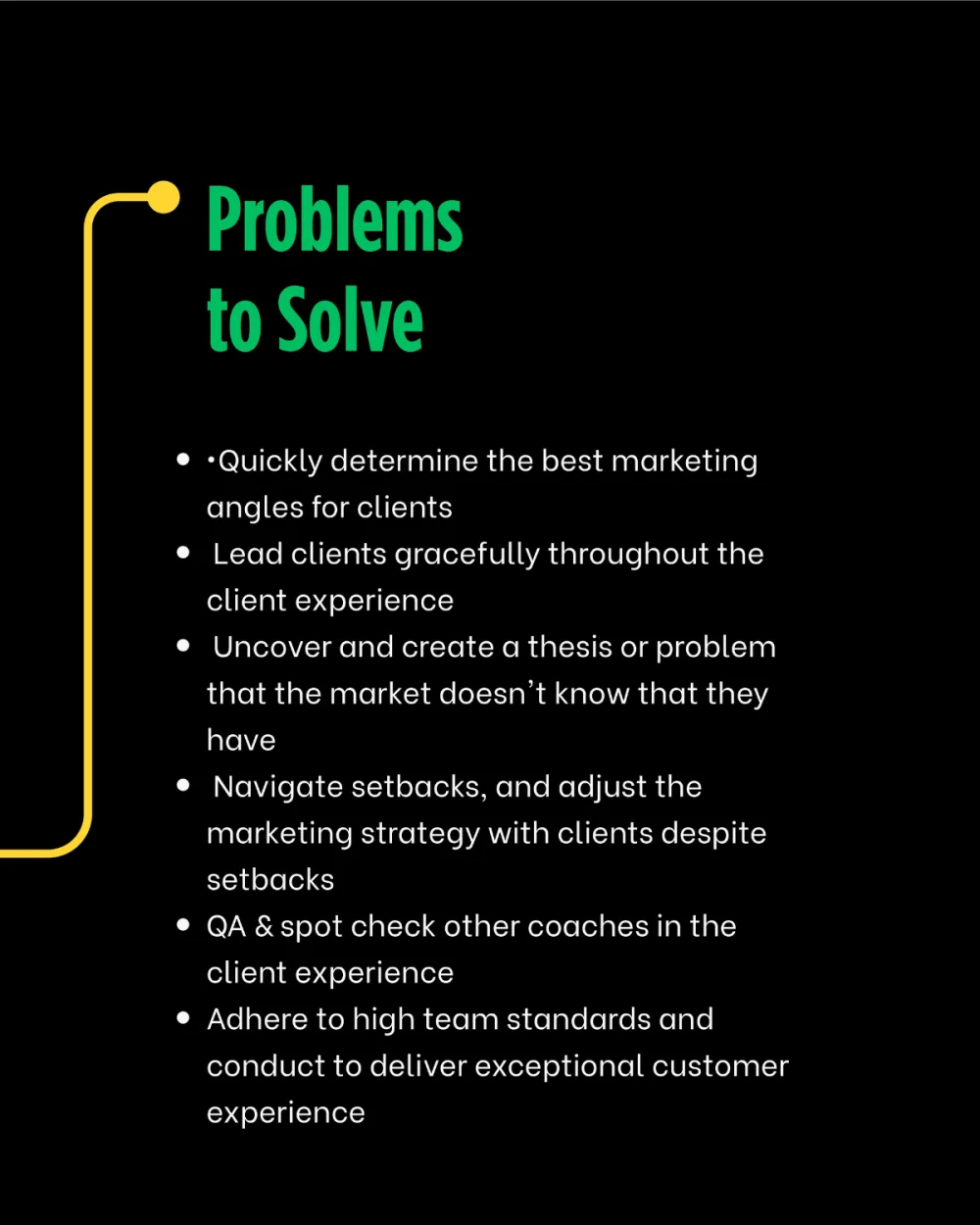 Problems to Solve

- •Quickly determine the best marketing angles for clients
- Lead clients gracefully throughout the client experience
- Uncover and create a thesis or problem that the market doesn't know that they have
- Navigate setbacks, and adjust the marketing strategy with clients despite setbacks
- QA & spot check other coaches in the client experience
- Adhere to high team standards and conduct to deliver exceptional customer experience